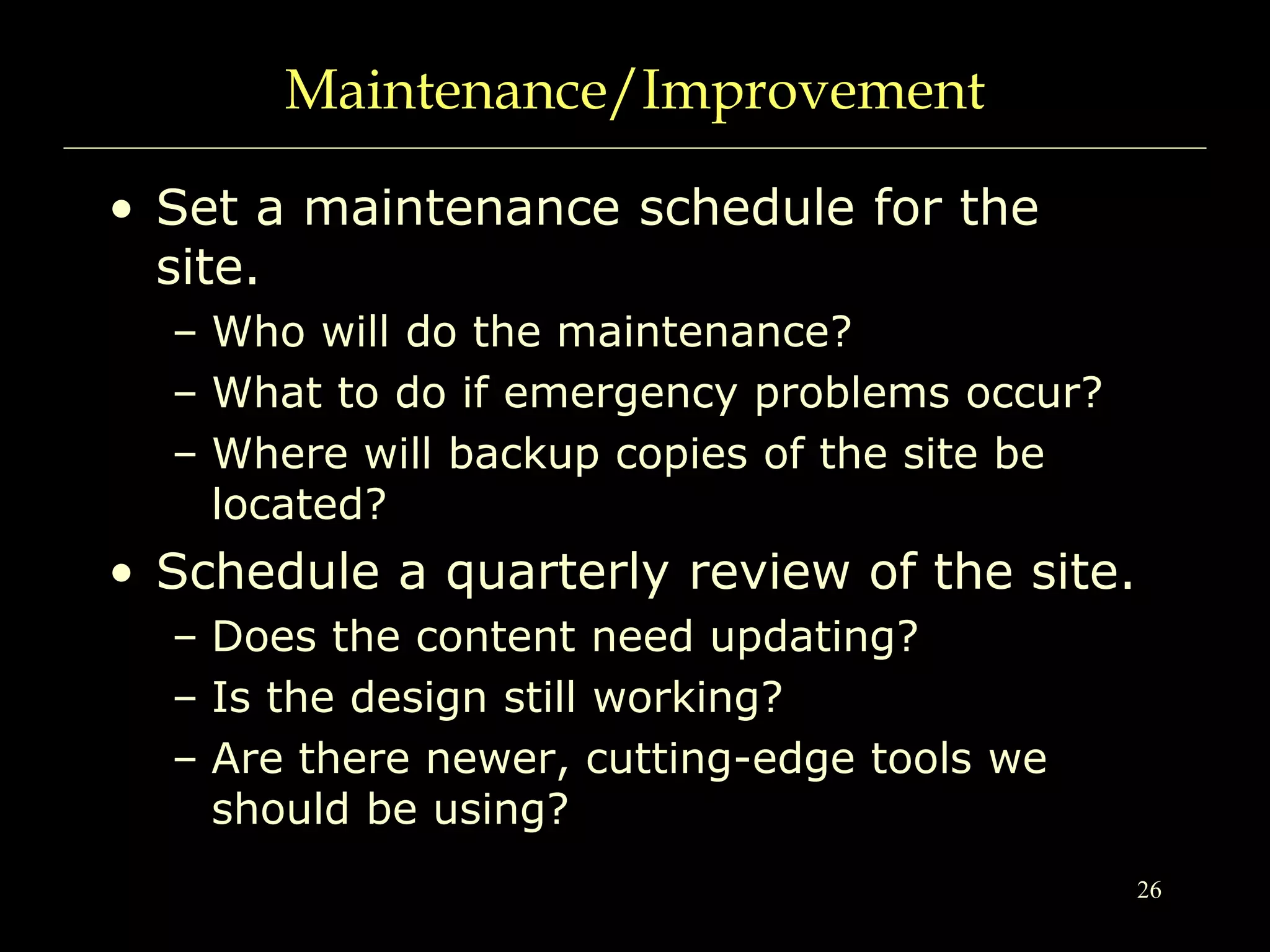 Maintenance/Improvement

• Set a maintenance schedule for the site.
 – Who will do the maintenance?
 – What to do if emergency problems occur?
 – Where will backup copies of the site be located?

• Schedule a quarterly review of the site.
 – Does the content need updating?
 – Is the design still working?
 – Are there newer, cutting-edge tools we should be using?

26